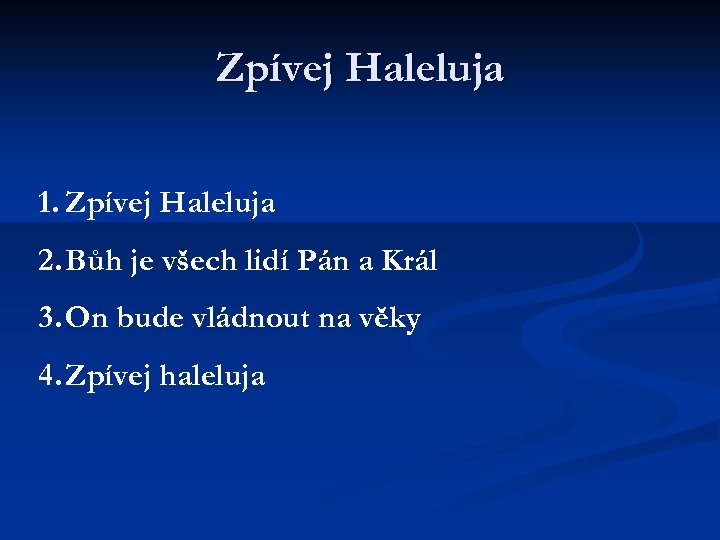 Zpívej Haleluja

1. Zpívej Haleluja
2. Bůh je všech lidí Pán a Král
3. On bude vládnout na věky
4. Zpívej haleluja